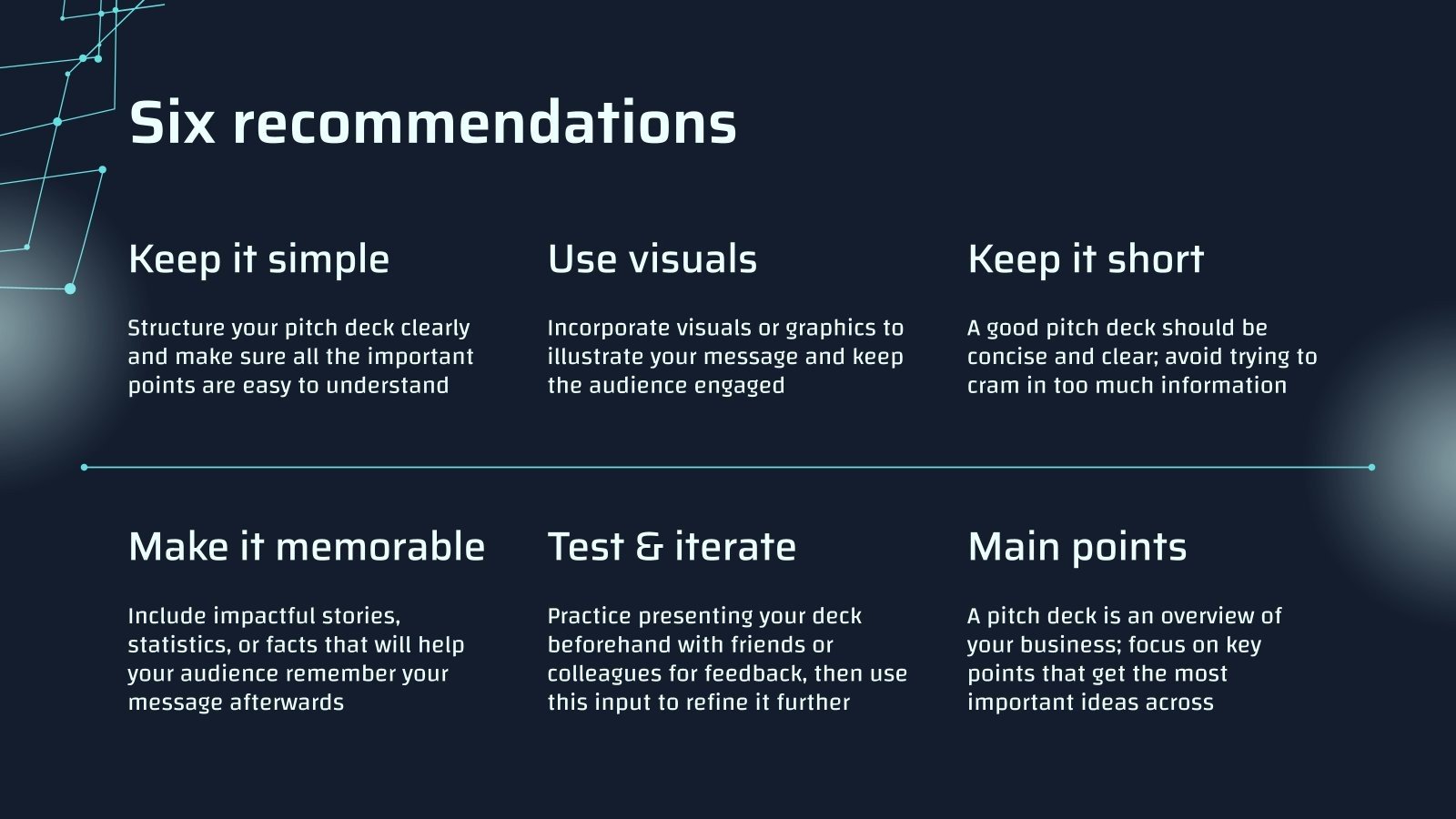 Six recommendations

Keep it simple

Structure your pitch deck clearly and make sure all the important points are easy to understand

Use visuals

Incorporate visuals or graphics to illustrate your message and keep the audience engaged

Keep it short

A good pitch deck should be concise and clear; avoid trying to cram in too much information

Make it memorable

Include impactful stories, statistics, or facts that will help your audience remember your message afterwards

Test & iterate

Practice presenting your deck beforehand with friends or colleagues for feedback, then use this input to refine it further

Main points

A pitch deck is an overview of your business; focus on key points that get the most important ideas across